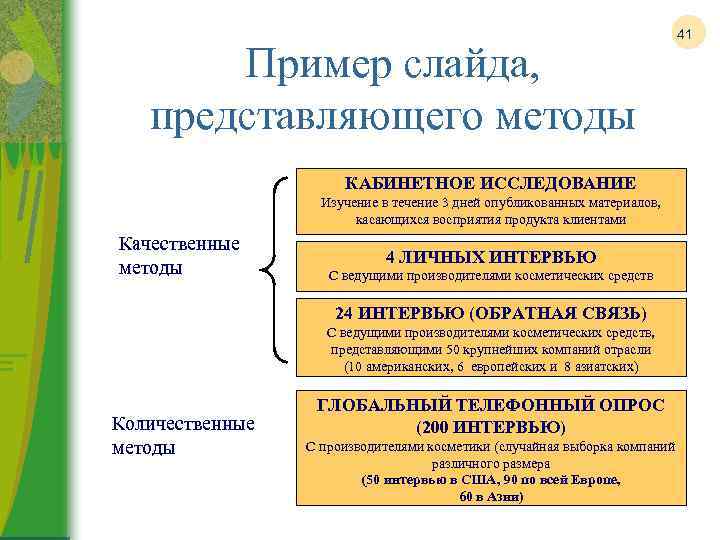 41

Пример слайда, представляющего методы

Качественные методы

КАБИНЕТНОЕ ИССЛЕДОВАНИЕ
Изучение в течение 3 дней опубликованных материалов, касающихся восприятия продукта клиентами

4 ЛИЧНЫХ ИНТЕРВЬЮ
С ведущими производителями косметических средств

24 ИНТЕРВЬЮ (ОБРАТНАЯ СВЯЗЬ)
С ведущими производителями косметических средств, представляющими 50 крупнейших компаний отрасли (10 американских, 6 европейских и 8 азиатских)

Количественные методы

ГЛОБАЛЬНЫЙ ТЕЛЕФОННЫЙ ОПРОС (200 ИНТЕРВЬЮ)
С производителями косметики (случайная выборка компаний различного размера
(50 интервью в США, 90 по всей Европе, 60 в Азии)